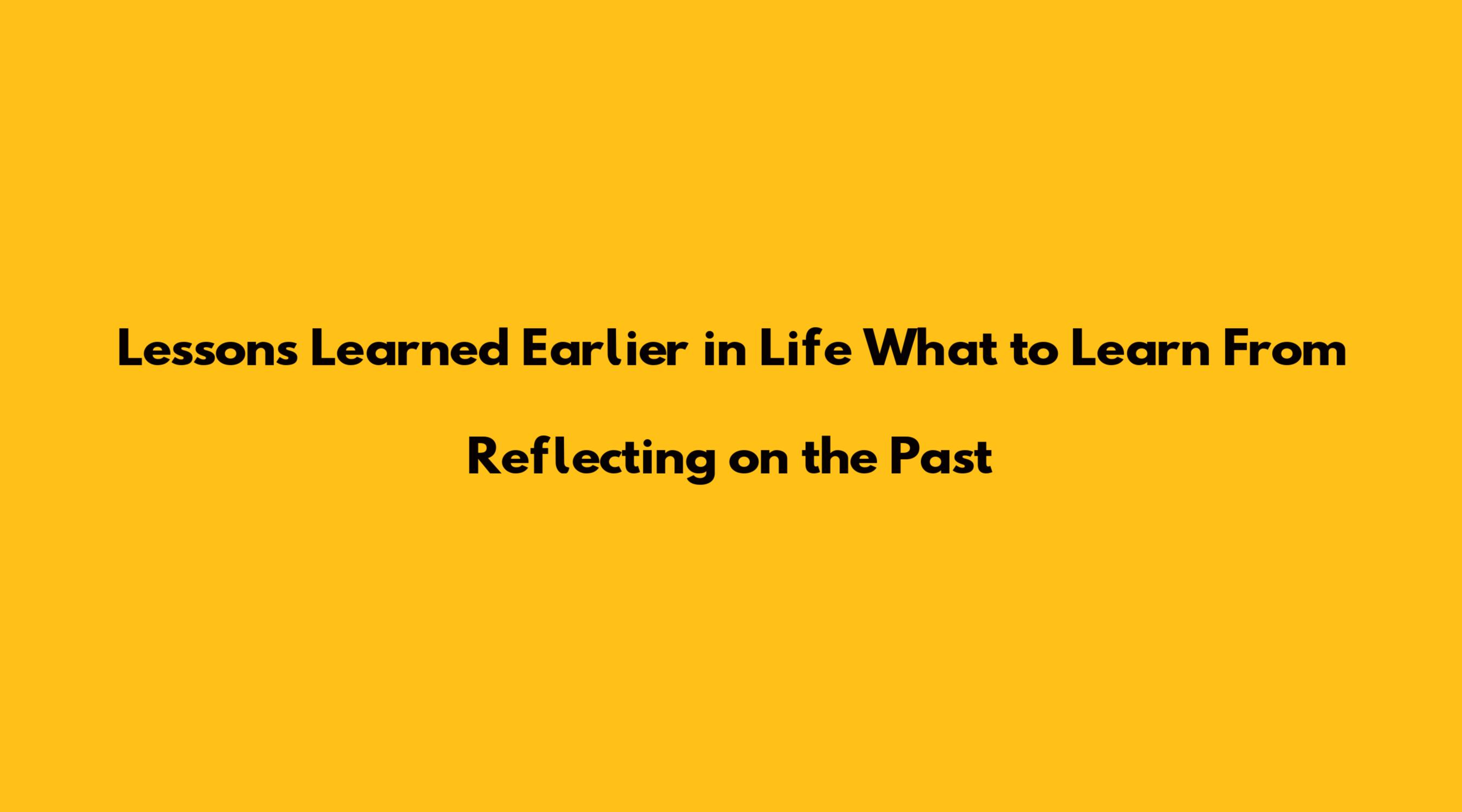 Lessons Learned Earlier in Life What to Learn From Reflecting on the Past